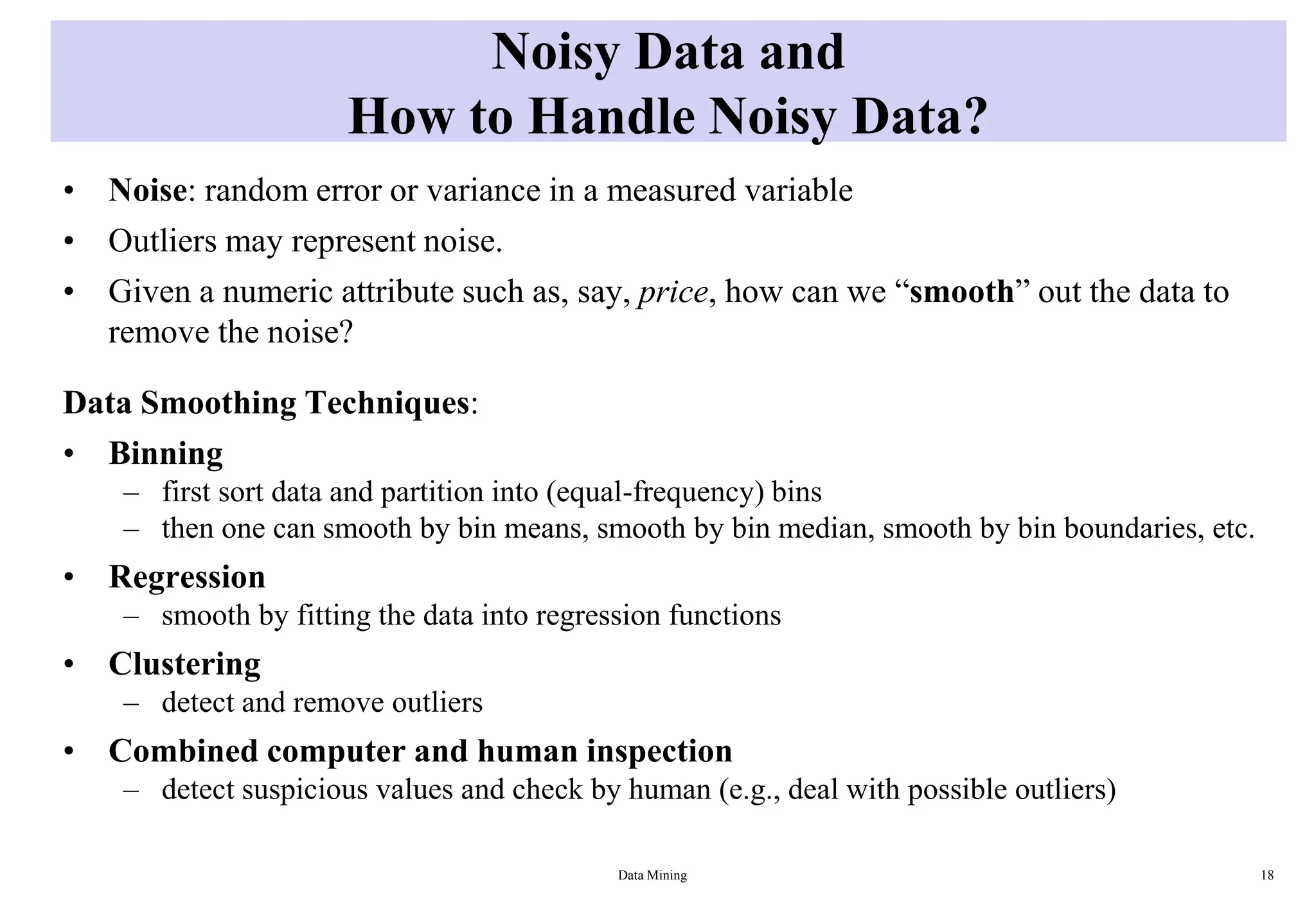 Noisy Data and
How to Handle Noisy Data?

• Noise: random error or variance in a measured variable
• Outliers may represent noise.
• Given a numeric attribute such as, say, price, how can we “smooth” out the data to remove the noise?

Data Smoothing Techniques:
• Binning
– first sort data and partition into (equal-frequency) bins
– then one can smooth by bin means, smooth by bin median, smooth by bin boundaries, etc.
• Regression
– smooth by fitting the data into regression functions
• Clustering
– detect and remove outliers
• Combined computer and human inspection
– detect suspicious values and check by human (e.g., deal with possible outliers)

Data Mining
18